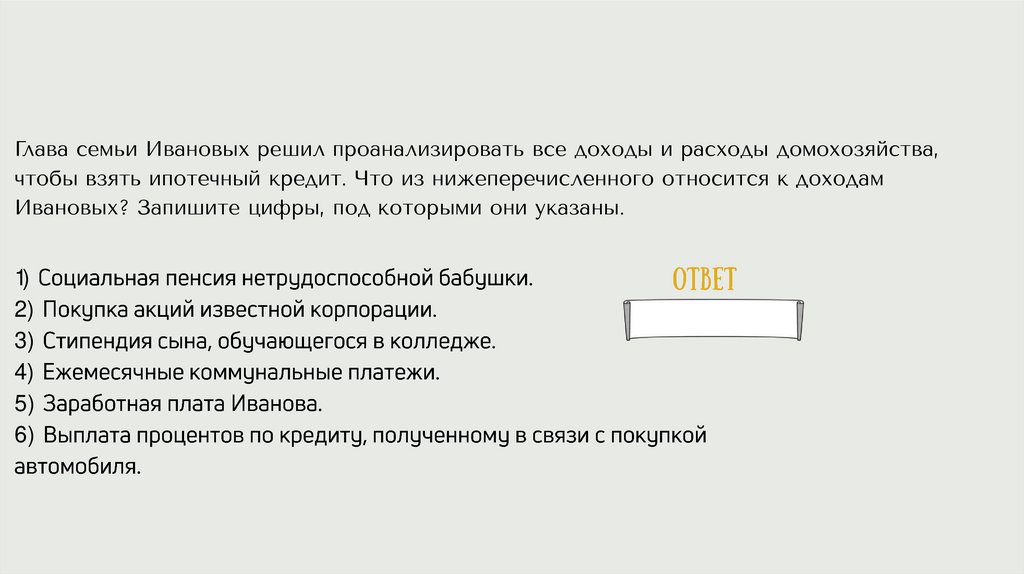 Глава семьи Ивановых решил проанализировать все доходы и расходы домохозяйства, чтобы взять ипотечный кредит. Что из нижеперечисленного относится к доходам Ивановых? Запишите цифры, под которыми они указаны.

1) Социальная пенсия нетрудоспособной бабушки.
2) Покупка акций известной корпорации.
3) Стипендия сына, обучающегося в колледже.
4) Ежемесячные коммунальные платежи.
5) Заработная плата Иванова.
6) Выплата процентов по кредиту, полученному в связи с покупкой автомобиля.

ОТВЕТ